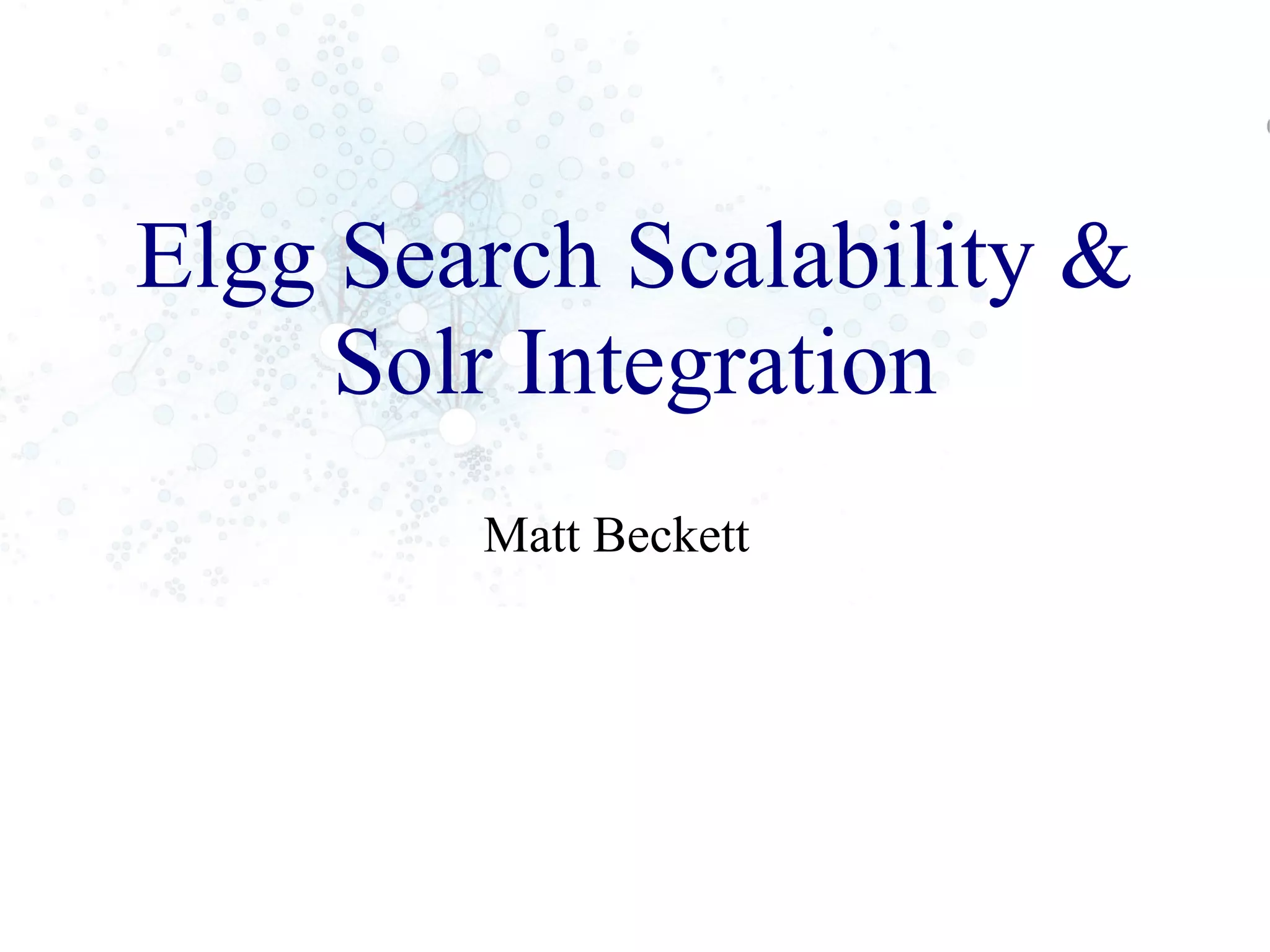 Elgg Search Scalability & Solr Integration

Matt Beckett